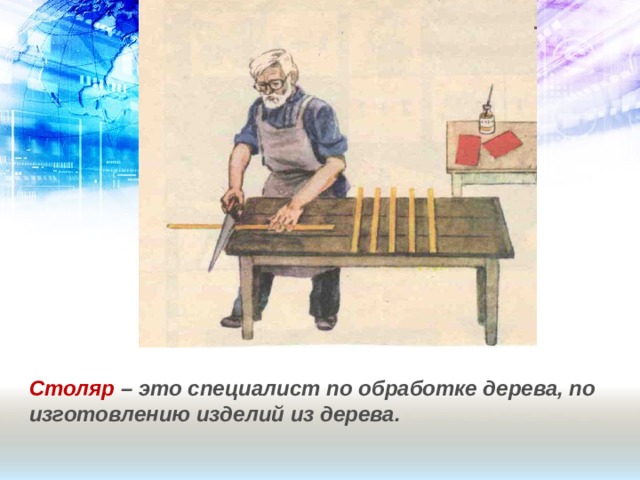 Столяр – это специалист по обработке дерева, по изготовлению изделий из дерева.